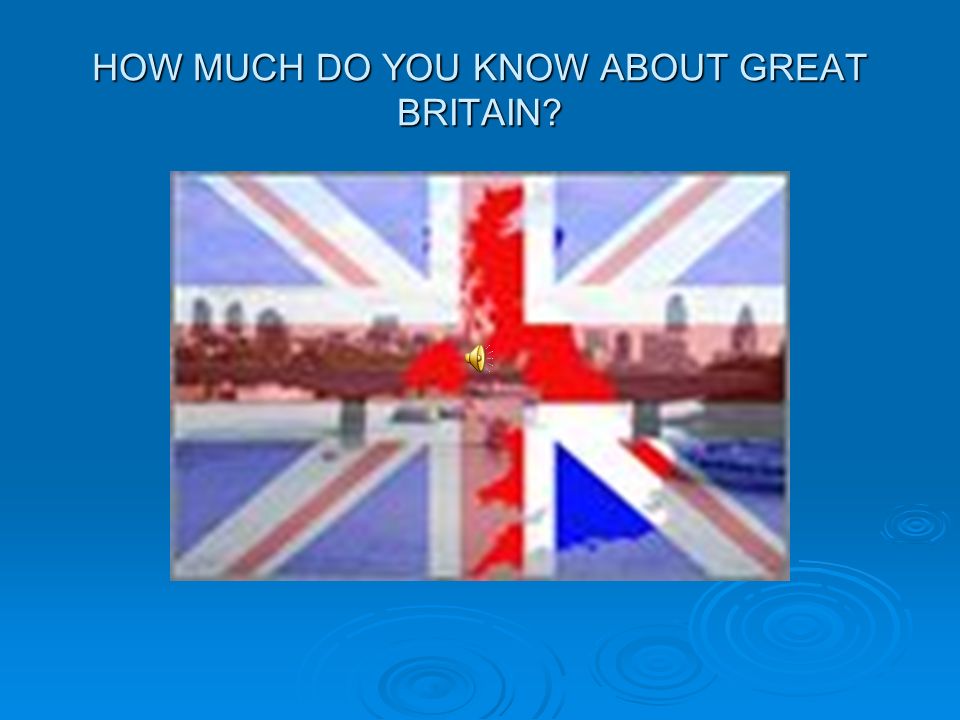 HOW MUCH DO YOU KNOW ABOUT GREAT BRITAIN?